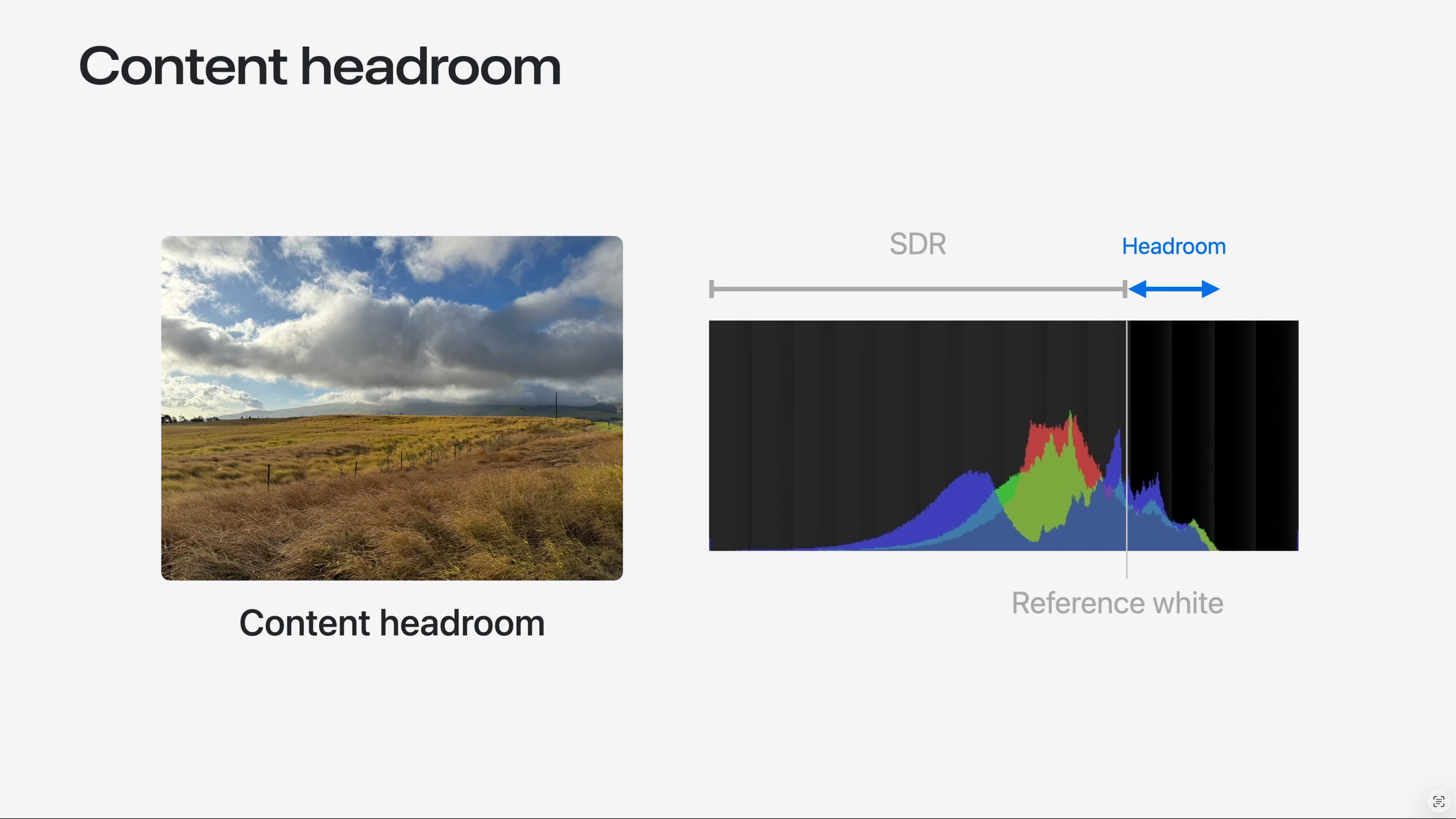 Content headroom

Content headroom

SDR

Headroom

Reference white